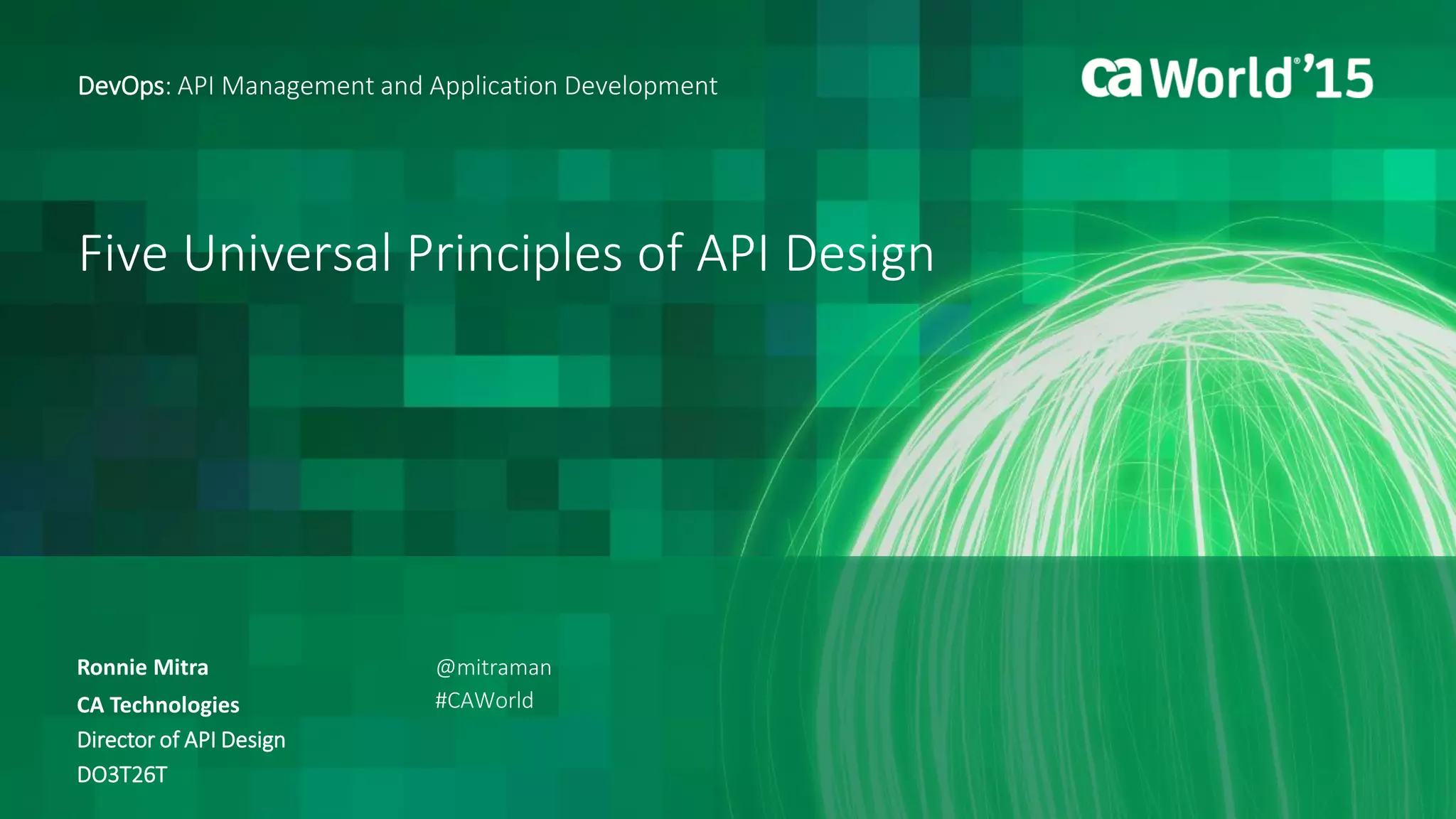 DevOps: API Management and Application Development

ca World® '15

Five Universal Principles of API Design

Ronnie Mitra
CA Technologies
Director of API Design
DO3T26T

@mitraman
#CAWorld